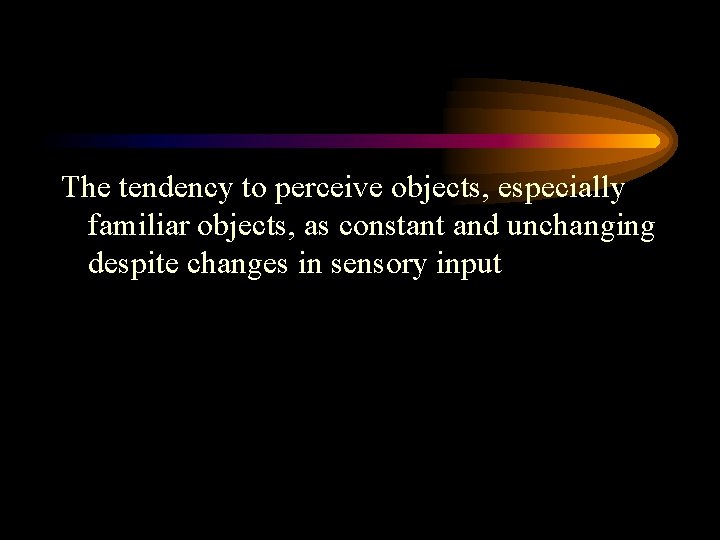 The tendency to perceive objects, especially familiar objects, as constant and unchanging despite changes in sensory input